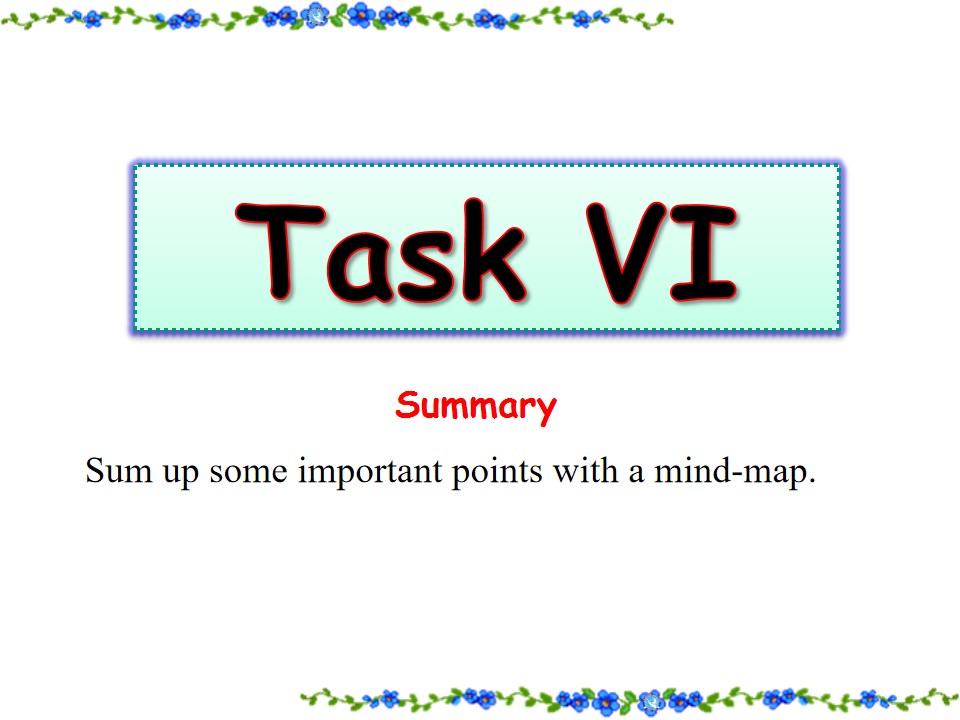 Task VI

Summary

Sum up some important points with a mind-map.